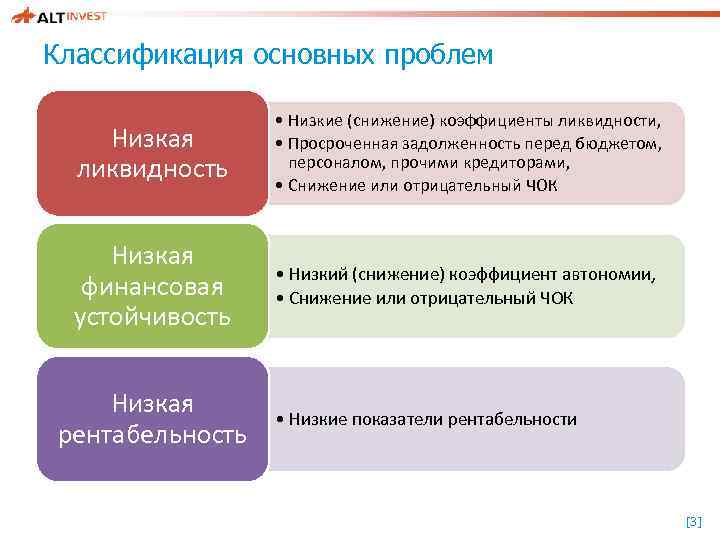 ALT INVEST

Классификация основных проблем

Низкая ликвидность

• Низкие (снижение) коэффициенты ликвидности,
• Просроченная задолженность перед бюджетом, персоналом, прочими кредиторами,
• Снижение или отрицательный ЧОК

Низкая финансовая устойчивость

• Низкий (снижение) коэффициент автономии,
• Снижение или отрицательный ЧОК

Низкая рентабельность

• Низкие показатели рентабельности

[3]